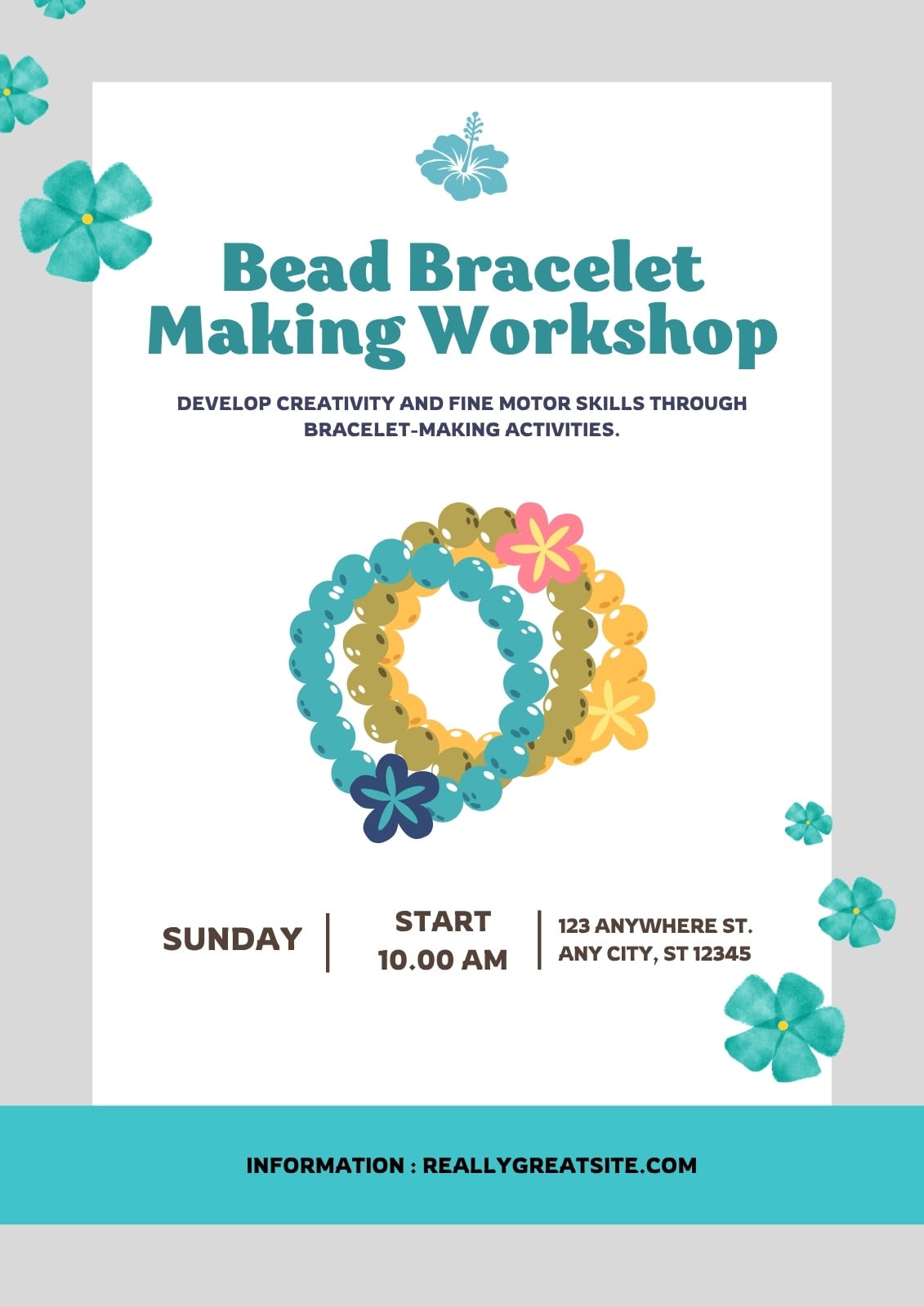 Bead Bracelet Making Workshop

DEVELOP CREATIVITY AND FINE MOTOR SKILLS THROUGH BRACELET-MAKING ACTIVITIES.

SUNDAY

START
10.00 AM

123 ANYWHERE ST.
ANY CITY, ST 12345

INFORMATION : REALLYGREATSITE.COM